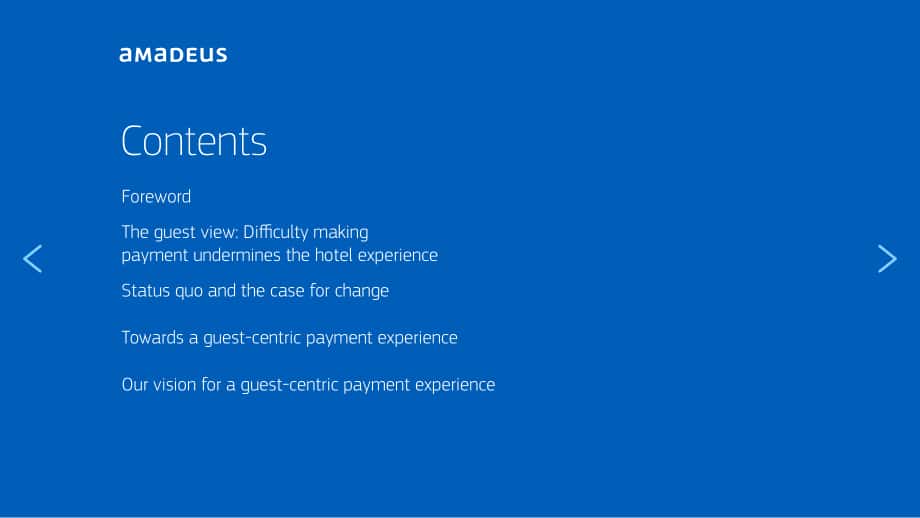 amadeus

Contents

Foreword

The guest view: Difficulty making payment undermines the hotel experience

Status quo and the case for change

Towards a guest-centric payment experience

Our vision for a guest-centric payment experience